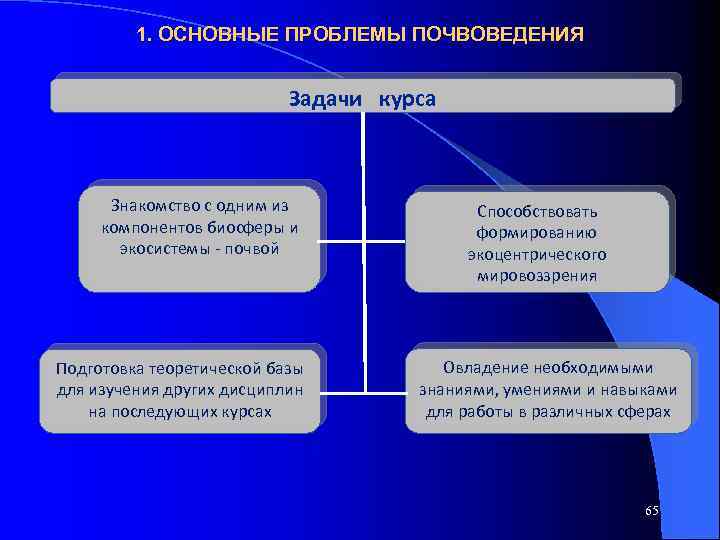 1. ОСНОВНЫЕ ПРОБЛЕМЫ ПОЧВОВЕДЕНИЯ

Задачи курса

Знакомство с одним из компонентов биосферы и экосистемы - почвой

Способствовать формированию экоцентрического мировоззрения

Подготовка теоретической базы для изучения других дисциплин на последующих курсах

Овладение необходимыми знаниями, умениями и навыками для работы в различных сферах

65